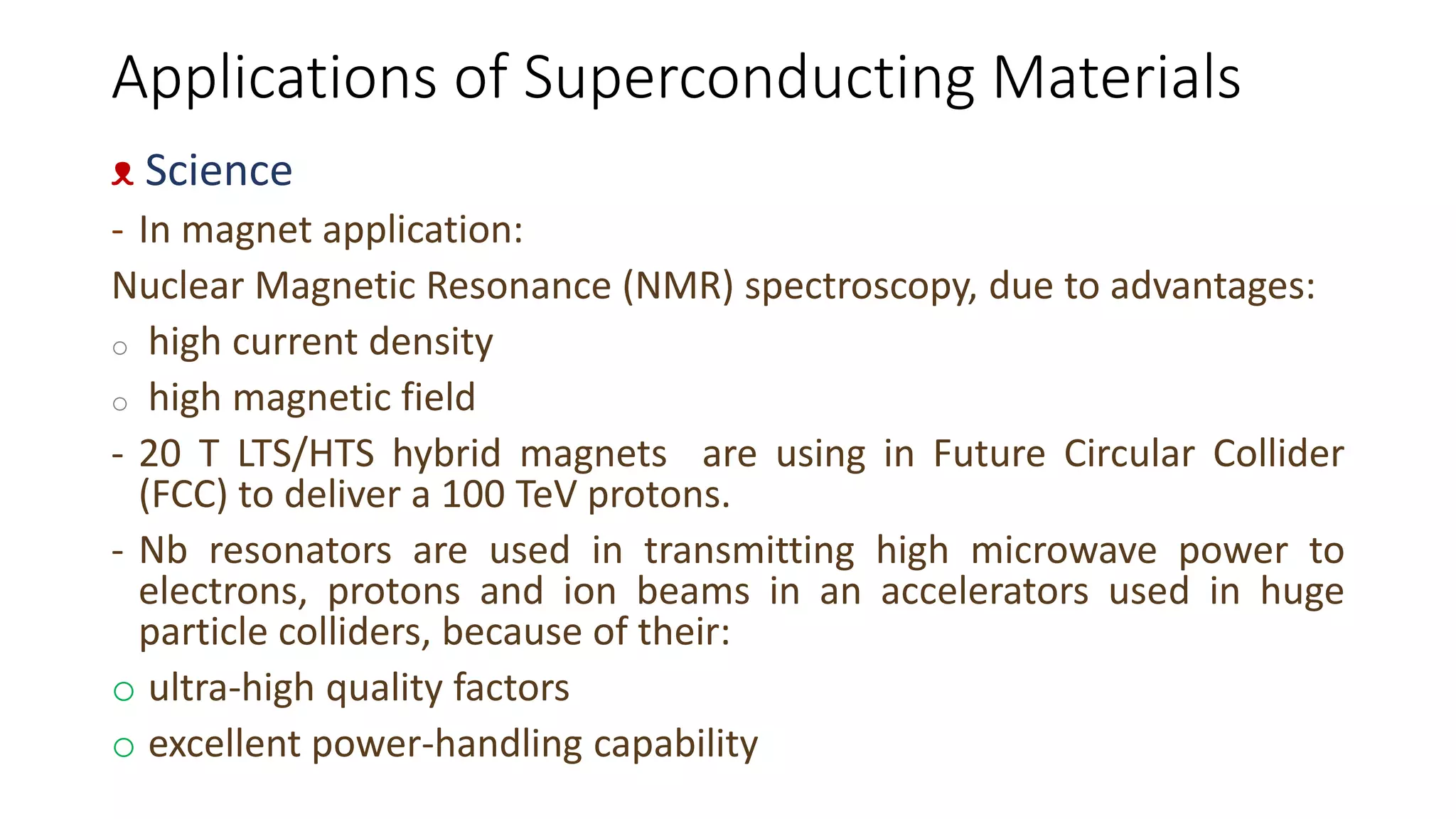 Applications of Superconducting Materials

Science

- In magnet application:

Nuclear Magnetic Resonance (NMR) spectroscopy, due to advantages:

○ high current density

○ high magnetic field

- 20 T LTS/HTS hybrid magnets are using in Future Circular Collider (FCC) to deliver a 100 TeV protons.

- Nb resonators are used in transmitting high microwave power to electrons, protons and ion beams in an accelerators used in huge particle colliders, because of their:

○ ultra-high quality factors

○ excellent power-handling capability